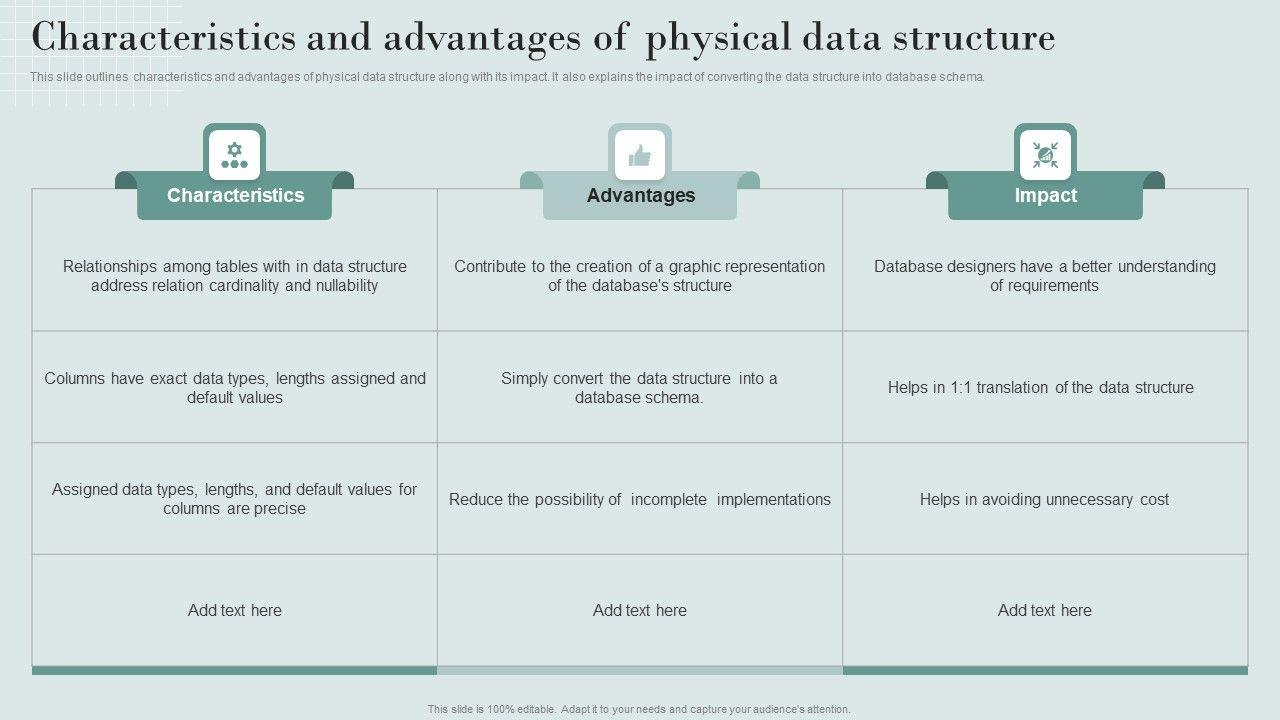 Characteristics and advantages of physical data structure

This slide outlines characteristics and advantages of physical data structure along with its impact. It also explains the impact of converting the data structure into database schema.

| Characteristics | Advantages | Impact |
|---|---|---|
| Relationships among tables with in data structure address relation cardinality and nullability | Contribute to the creation of a graphic representation of the database's structure | Database designers have a better understanding of requirements |
| Columns have exact data types, lengths assigned and default values | Simply convert the data structure into a database schema. | Helps in 1:1 translation of the data structure |
| Assigned data types, lengths, and default values for columns are precise | Reduce the possibility of incomplete implementations | Helps in avoiding unnecessary cost |
| Add text here | Add text here | Add text here |

This slide is 100% editable. Adapt it to your needs and capture your audience's attention.